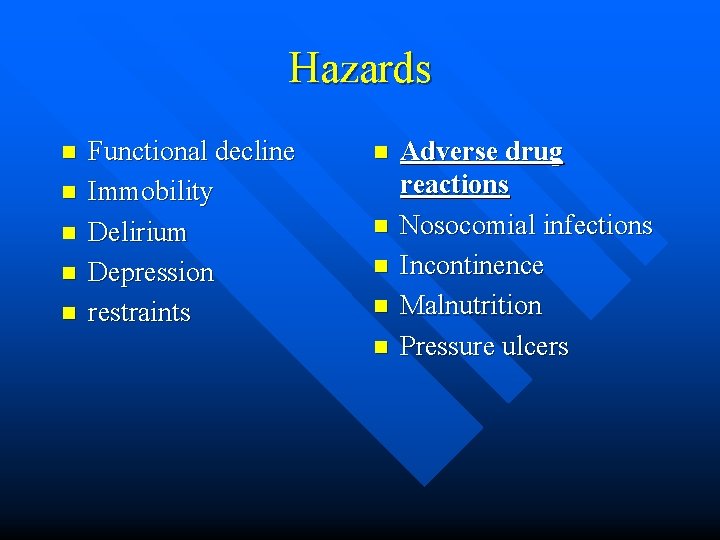 Hazards

- Functional decline
- Immobility
- Delirium
- Depression
- restraints

- Adverse drug reactions
- Nosocomial infections
- Incontinence
- Malnutrition
- Pressure ulcers